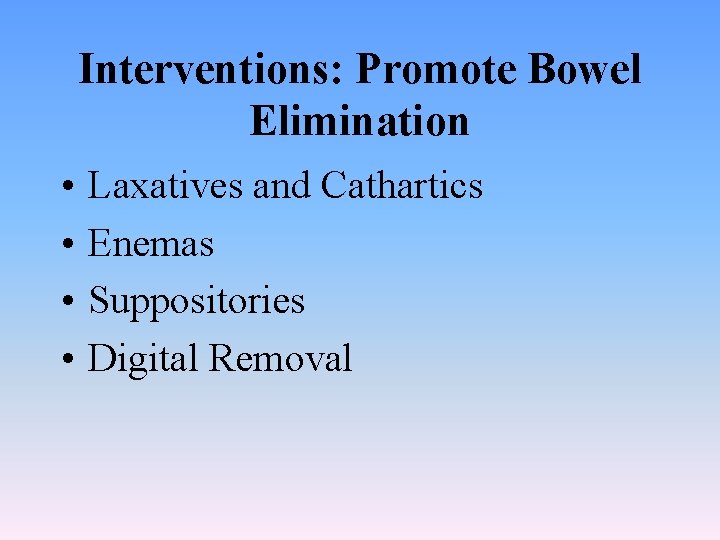 Interventions: Promote Bowel Elimination

• Laxatives and Cathartics
• Enemas
• Suppositories
• Digital Removal